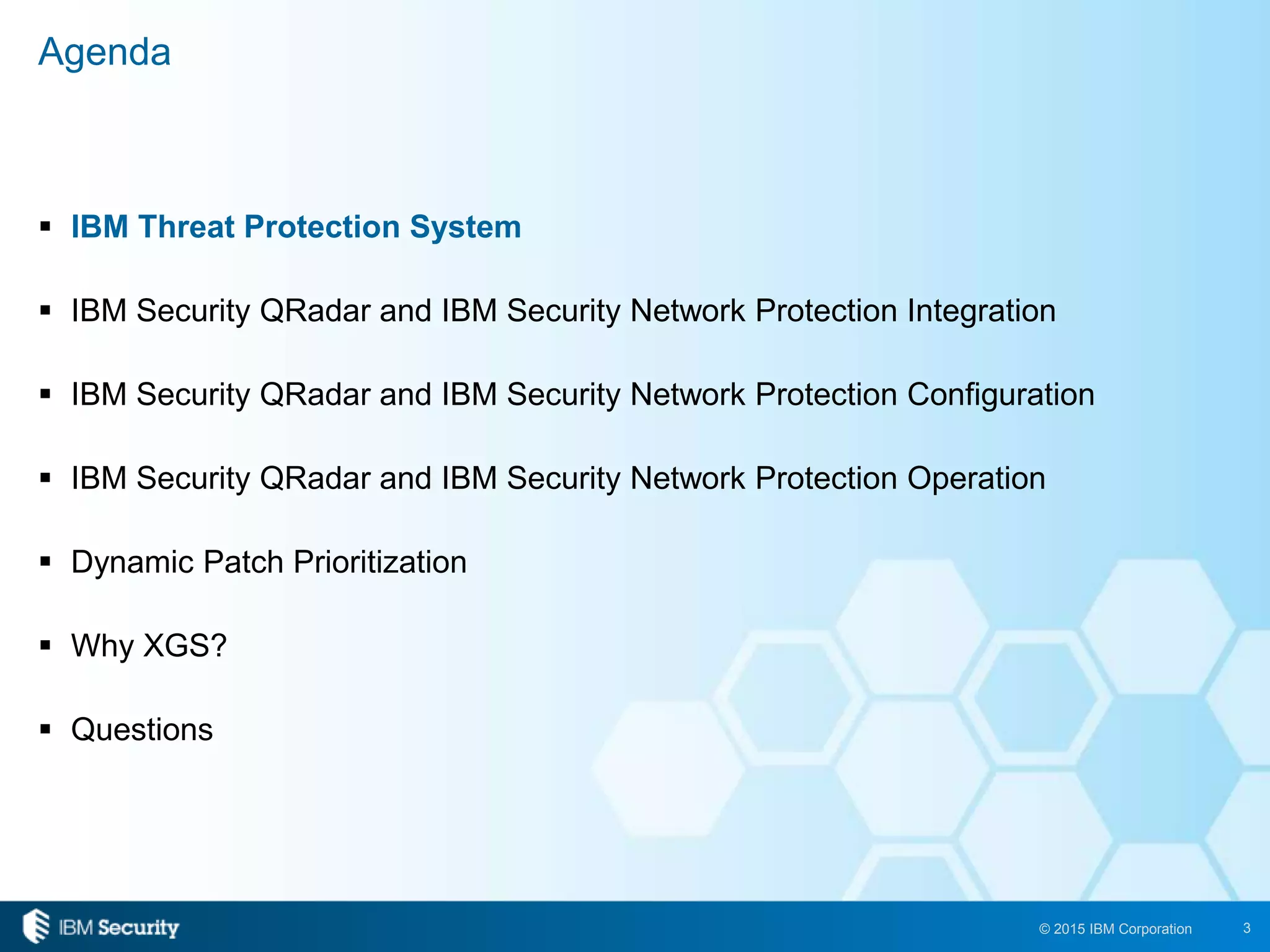 Agenda

▪ IBM Threat Protection System

▪ IBM Security QRadar and IBM Security Network Protection Integration

▪ IBM Security QRadar and IBM Security Network Protection Configuration

▪ IBM Security QRadar and IBM Security Network Protection Operation

▪ Dynamic Patch Prioritization

▪ Why XGS?

▪ Questions

IBM Security

© 2015 IBM Corporation 3